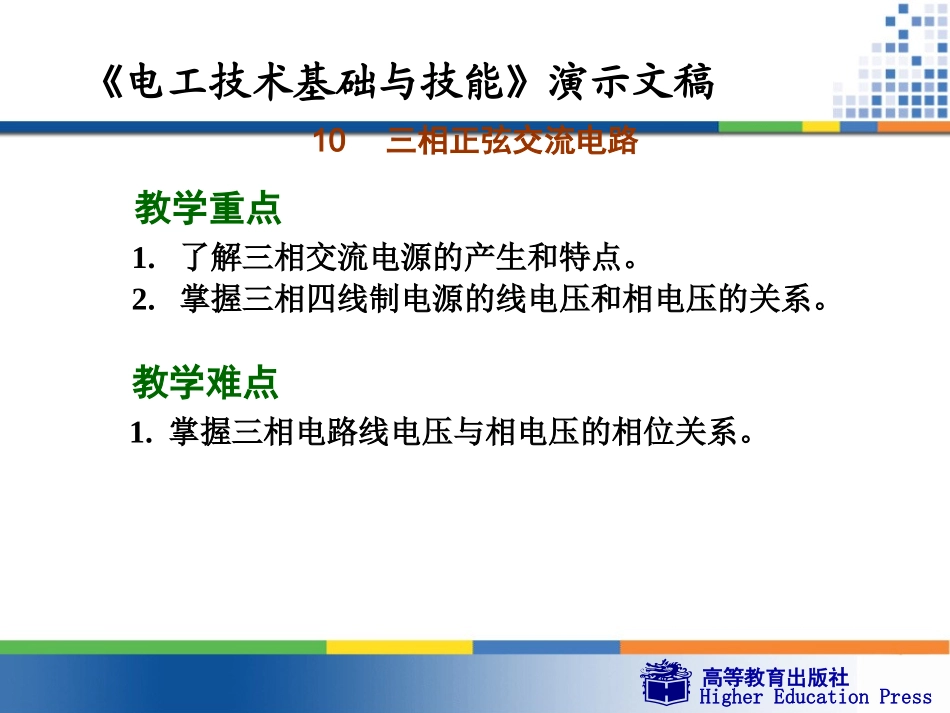 《电工技术基础与技能》演示文稿

10　三相正弦交流电路

教学重点

1. 了解三相交流电源的产生和特点。
2. 掌握三相四线制电源的线电压和相电压的关系。

教学难点

1. 掌握三相电路线电压与相电压的相位关系。

高等教育出版社
Higher Education Press